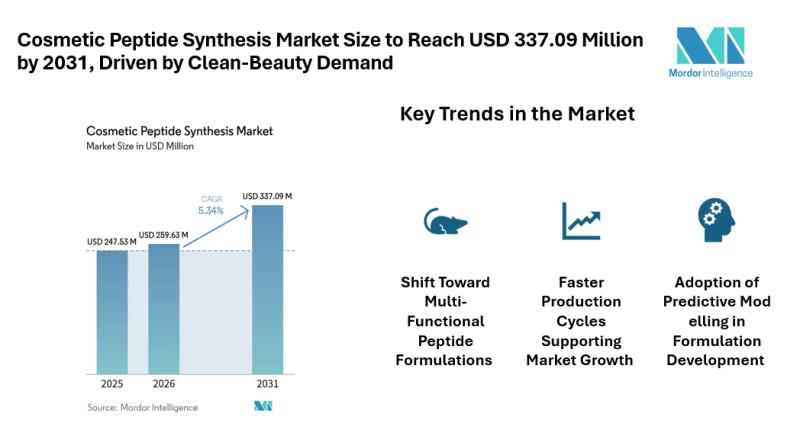 Cosmetic Peptide Synthesis Market Size to Reach USD 337.09 Million by 2031, Driven by Clean-Beauty Demand

Mordor Intelligence

Cosmetic Peptide Synthesis Market
Market Size in USD Million

CAGR
5.34%

USD 247.53 M
USD 259.63 M
USD 337.09 M

2025
2026
2031

Source: Mordor Intelligence

Key Trends in the Market

Shift Toward Multi-Functional Peptide Formulations

Faster Production Cycles Supporting Market Growth

Adoption of Predictive Mod elling in Formulation Development